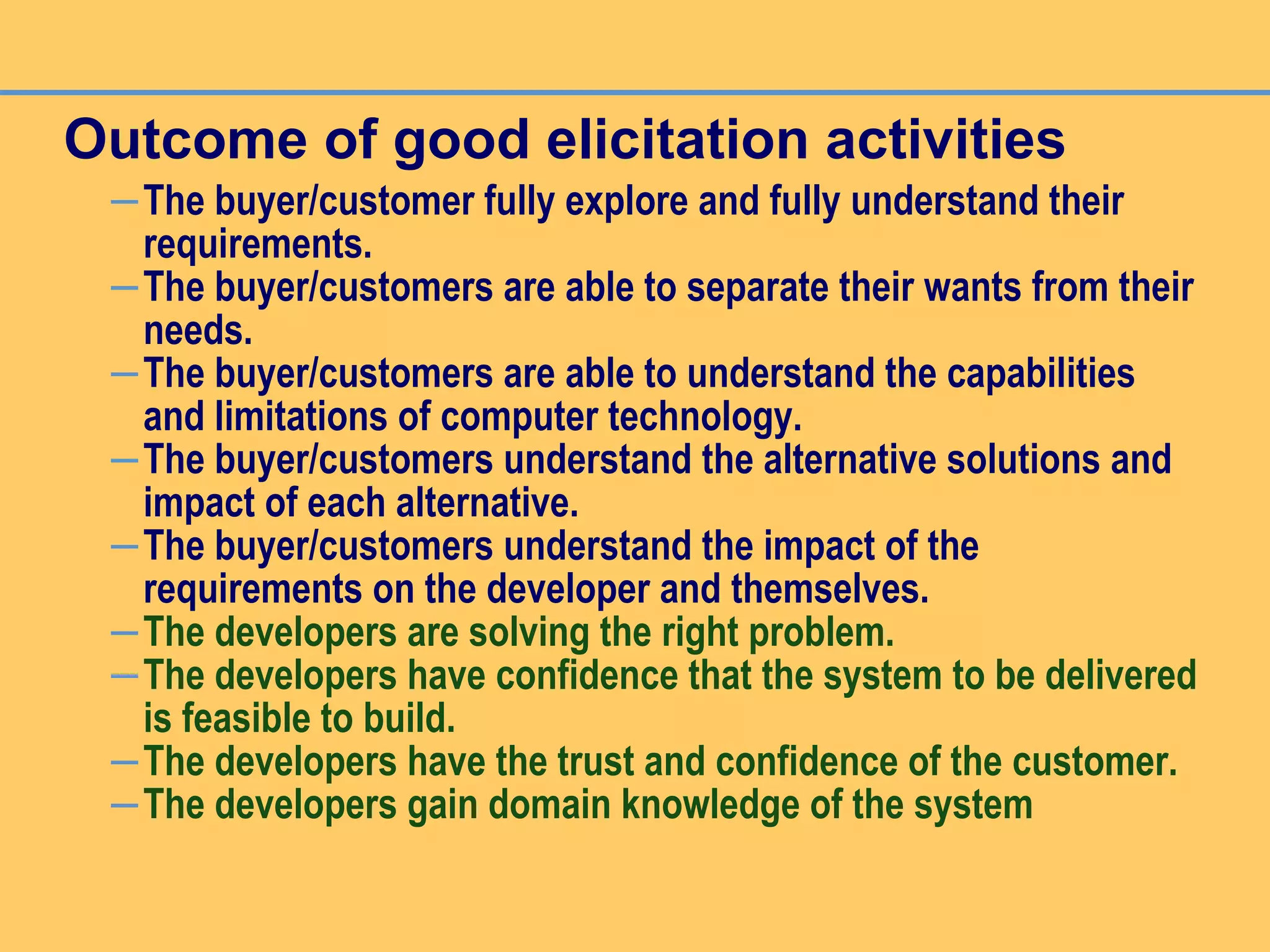 Outcome of good elicitation activities

– The buyer/customer fully explore and fully understand their requirements.
– The buyer/customers are able to separate their wants from their needs.
– The buyer/customers are able to understand the capabilities and limitations of computer technology.
– The buyer/customers understand the alternative solutions and impact of each alternative.
– The buyer/customers understand the impact of the requirements on the developer and themselves.
– The developers are solving the right problem.
– The developers have confidence that the system to be delivered is feasible to build.
– The developers have the trust and confidence of the customer.
– The developers gain domain knowledge of the system